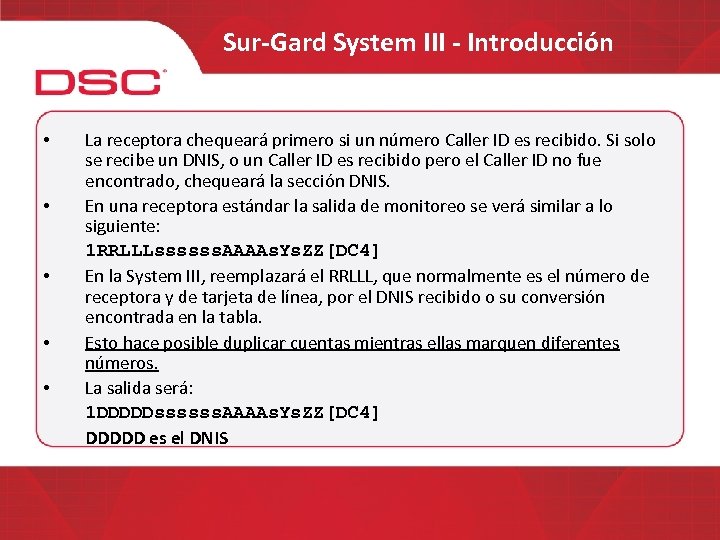 Sur-Gard System III - Introducción

DSC

• La receptora chequeará primero si un número Caller ID es recibido. Si solo se recibe un DNIS, o un Caller ID es recibido pero el Caller ID no fue encontrado, chequeará la sección DNIS.
• En una receptora estándar la salida de monitoreo se verá similar a lo siguiente:
1RRLLLssssssAAAAsYsZZ[DC4]
• En la System III, reemplazará el RRLLL, que normalmente es el número de receptora y de tarjeta de línea, por el DNIS recibido o su conversión encontrada en la tabla.
• Esto hace posible duplicar cuentas mientras ellas marquen diferentes números.
• La salida será:
1DDDDDssssssAAAAsYsZZ[DC4]
DDDDD es el DNIS